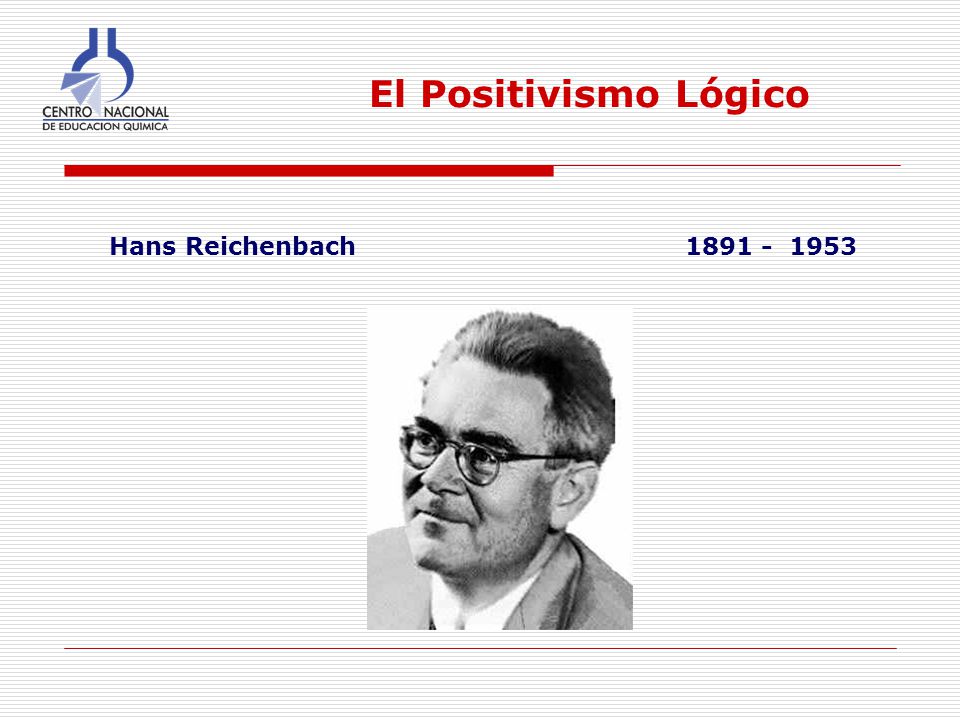 CENTRO NACIONAL
DE EDUCACION QUIMICA

El Positivismo Lógico

Hans Reichenbach

1891 - 1953